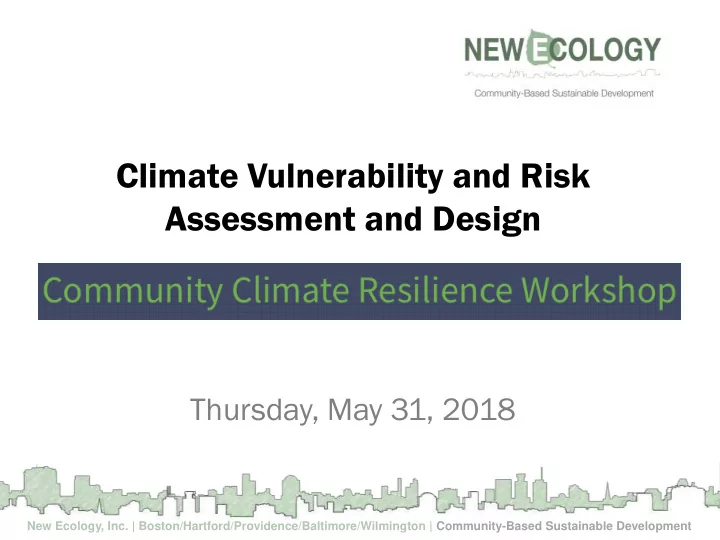 NEW ECOLOGY
Community-Based Sustainable Development

Climate Vulnerability and Risk Assessment and Design

Community Climate Resilience Workshop

Thursday, May 31, 2018

New Ecology, Inc. | Boston/Hartford/Providence/Baltimore/Wilmington | Community-Based Sustainable Development